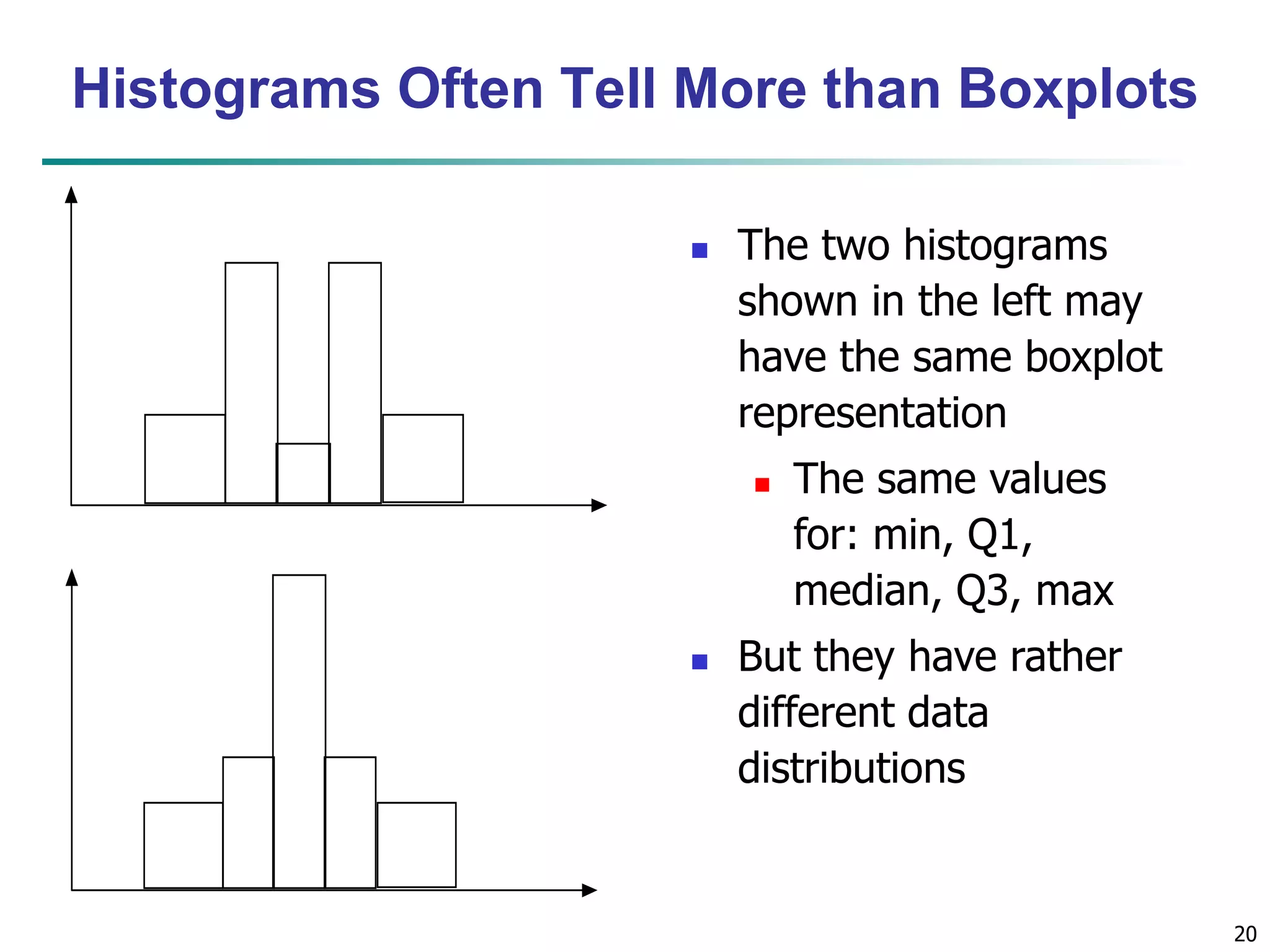 Histograms Often Tell More than Boxplots

The two histograms shown in the left may have the same boxplot representation

The same values for: min, Q1, median, Q3, max

But they have rather different data distributions

20